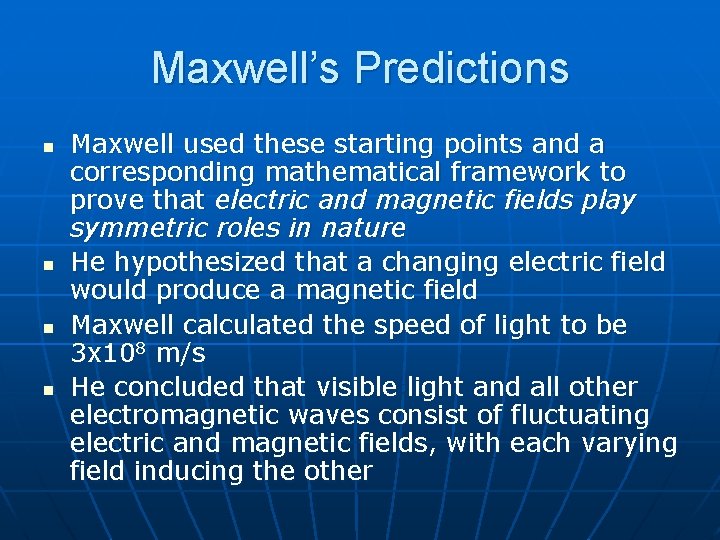 Maxwell's Predictions

- Maxwell used these starting points and a corresponding mathematical framework to prove that electric and magnetic fields play symmetric roles in nature
- He hypothesized that a changing electric field would produce a magnetic field
- Maxwell calculated the speed of light to be $3x10^8$ m/s
- He concluded that visible light and all other electromagnetic waves consist of fluctuating electric and magnetic fields, with each varying field inducing the other